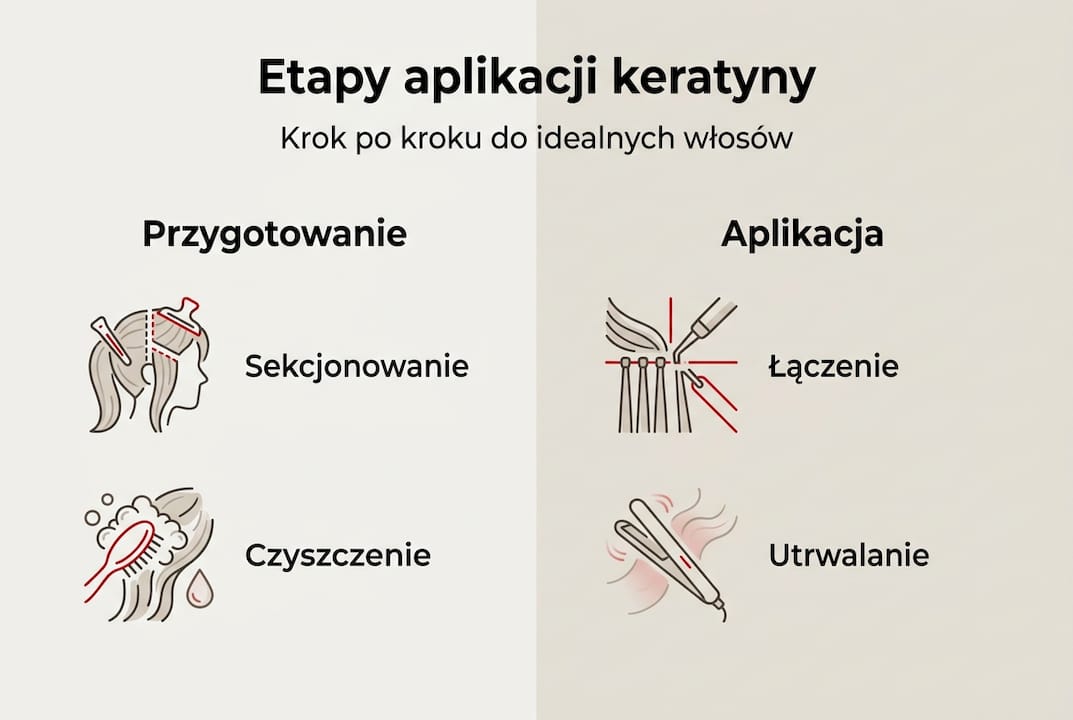 Etapy aplikacji keratyny

Krok po kroku do idealnych włosów

Przygotowanie

Sekcjonowanie

Czyszczenie

Aplikacja

Łączenie

Utrwalanie